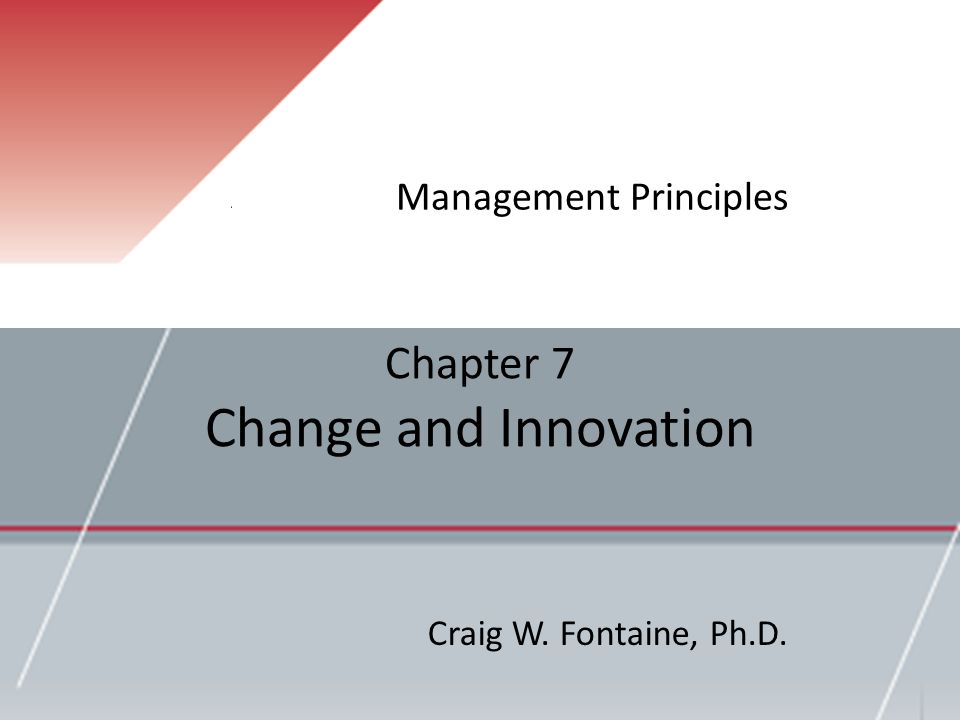 Management Principles

Chapter 7
Change and Innovation

Craig W. Fontaine, Ph.D.